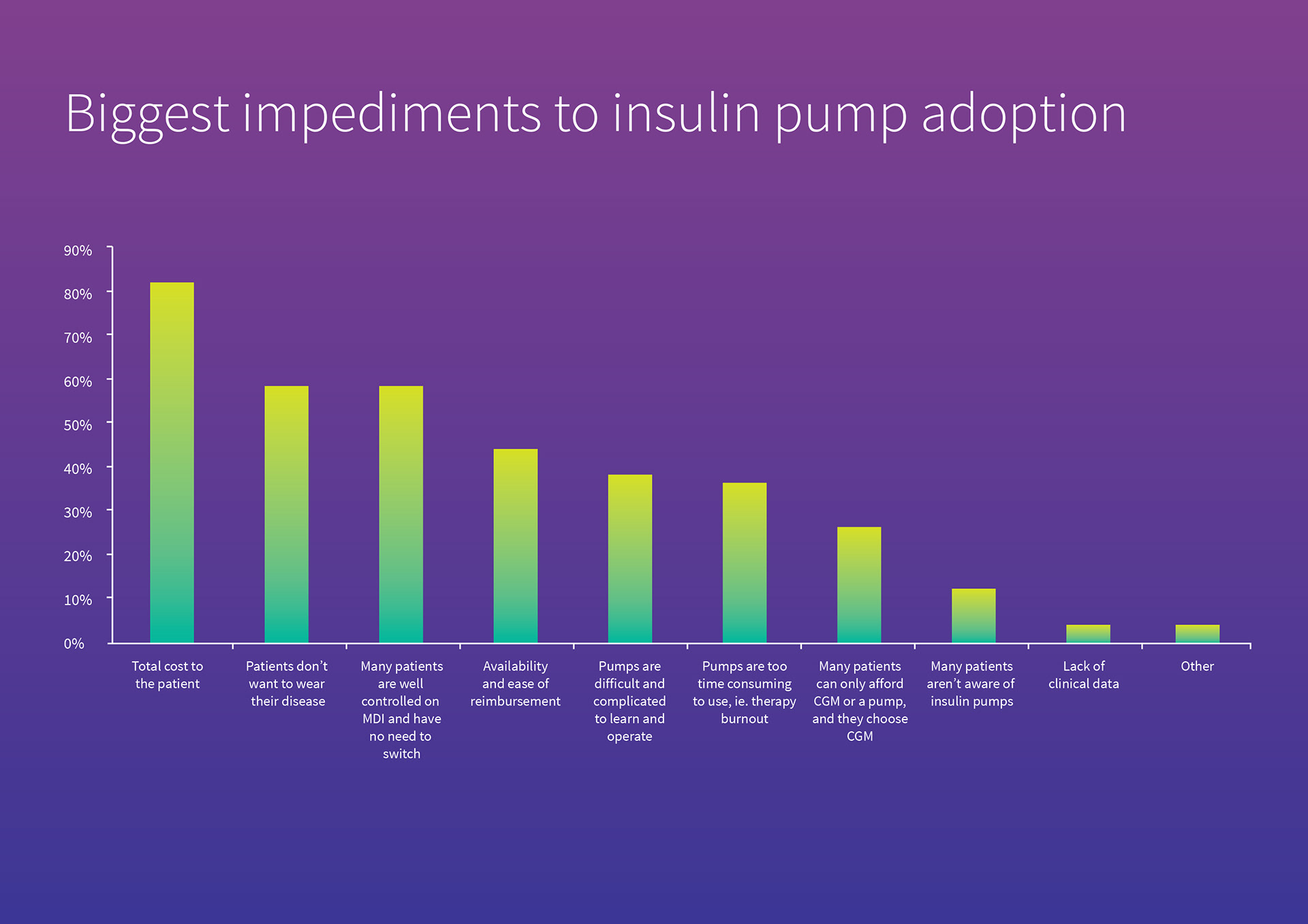 Biggest impediments to insulin pump adoption

90%
80%
70%
60%
50%
40%
30%
20%
10%
0%

Total cost to the patient

Patients don’t want to wear their disease

Many patients are well controlled on MDI and have no need to switch

Availability and ease of reimbursement

Pumps are difficult and complicated to learn and operate

Pumps are too time consuming to use, ie. therapy burnout

Many patients can only afford CGM or a pump, and they choose CGM

Many patients aren’t aware of insulin pumps

Lack of clinical data

Other